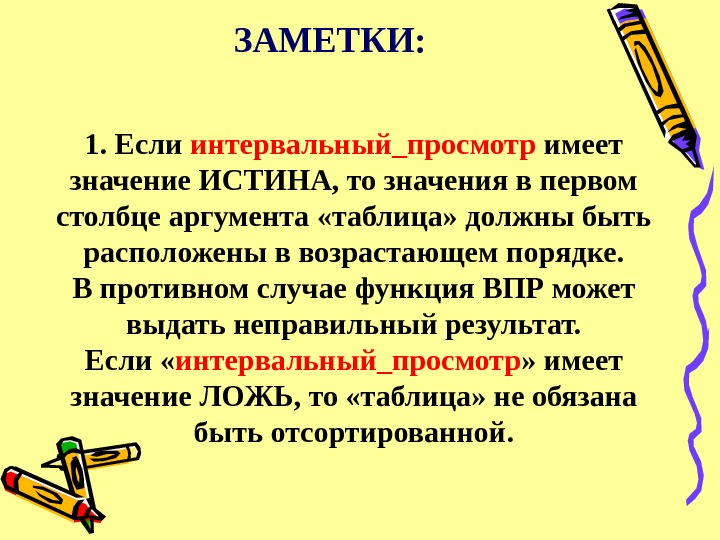 ЗАМЕТКИ:

1. Если интервальный_просмотр имеет значение ИСТИНА, то значения в первом столбце аргумента «таблица» должны быть расположены в возрастающем порядке.
В противном случае функция ВПР может выдать неправильный результат.
Если «интервальный_просмотр» имеет значение ЛОЖЬ, то «таблица» не обязана быть отсортированной.